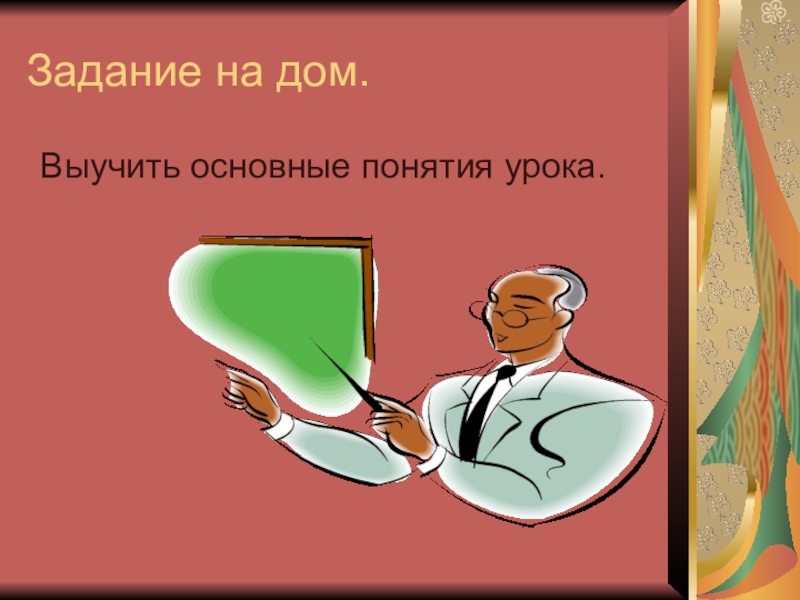 Задание на дом.

Выучить основные понятия урока.